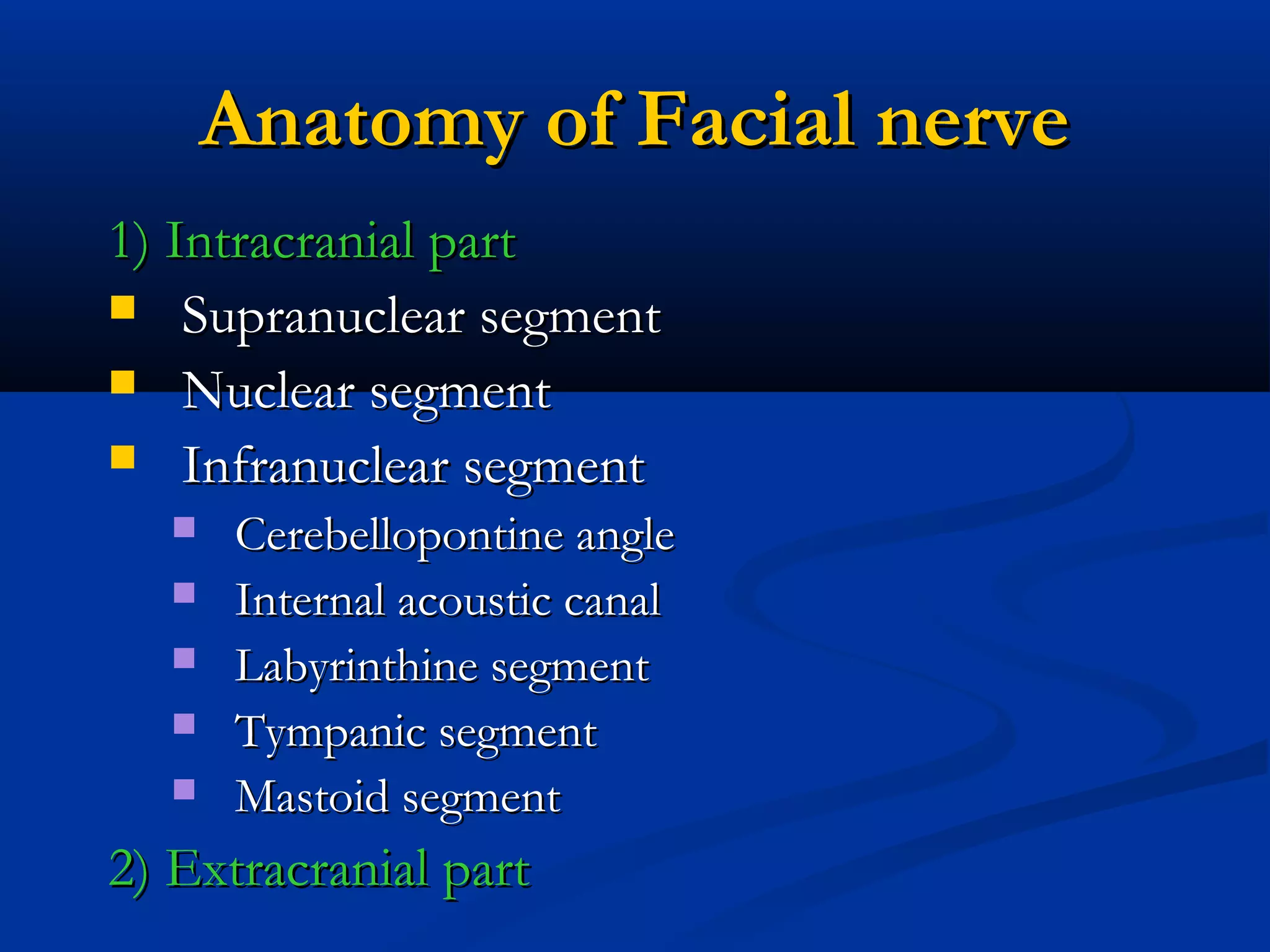 Anatomy of Facial nerve

1) Intracranial part

- Supranuclear segment
- Nuclear segment
- Infranuclear segment
  - Cerebellopontine angle
  - Internal acoustic canal
  - Labyrinthine segment
  - Tympanic segment
  - Mastoid segment

2) Extracranial part